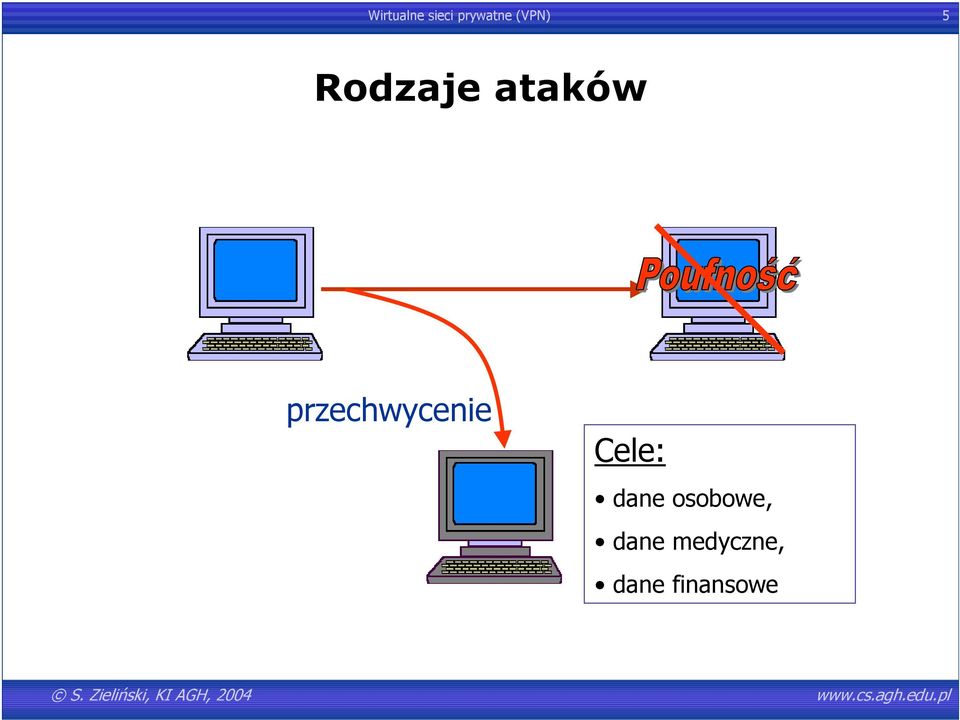 Wirtualne sieci prywatne (VPN)

5

Rodzaje ataków

Poufność

przechwycenie

Cele:

• dane osobowe,

• dane medyczne,

• dane finansowe

© S. Zieliński, KI AGH, 2004

www.cs.agh.edu.pl